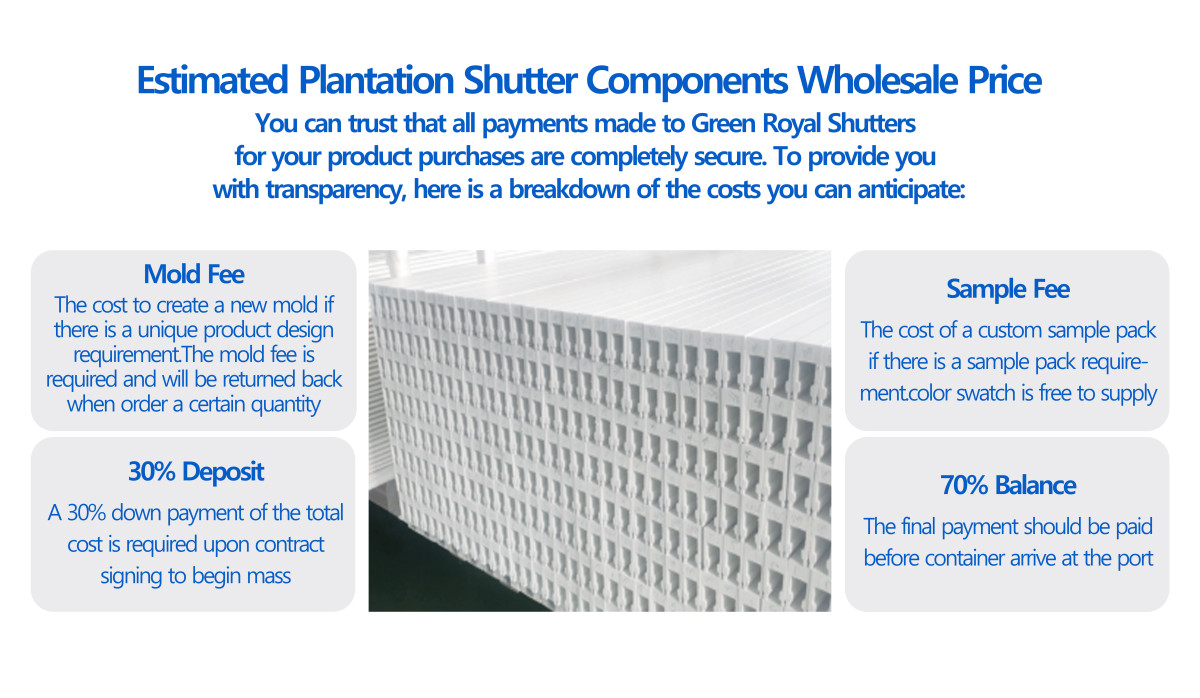 Estimated Plantation Shutter Components Wholesale Price

You can trust that all payments made to Green Royal Shutters for your product purchases are completely secure. To provide you with transparency, here is a breakdown of the costs you can anticipate:

Mold Fee

The cost to create a new mold if there is a unique product design requirement.The mold fee is required and will be returned back when order a certain quantity

30% Deposit

A 30% down payment of the total cost is required upon contract signing to begin mass

Sample Fee

The cost of a custom sample pack if there is a sample pack requirement.color swatch is free to supply

70% Balance

The final payment should be paid before container arrive at the port